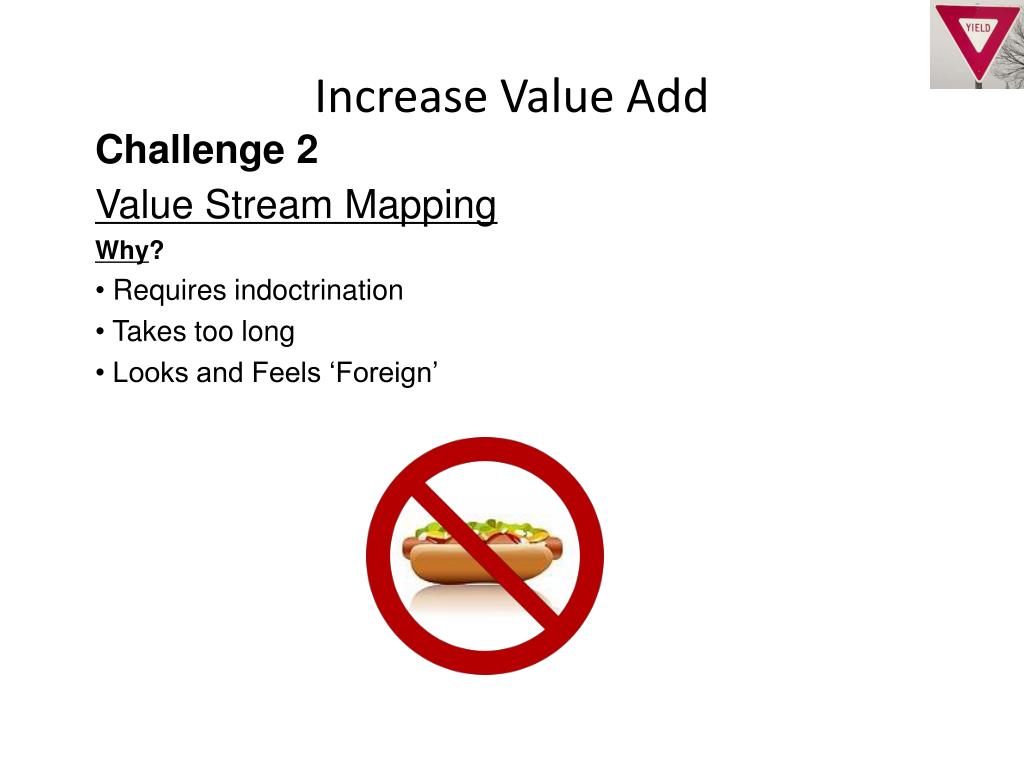 YIELD

Increase Value Add

Challenge 2

Value Stream Mapping

Why?

• Requires indoctrination
• Takes too long
• Looks and Feels ‘Foreign’